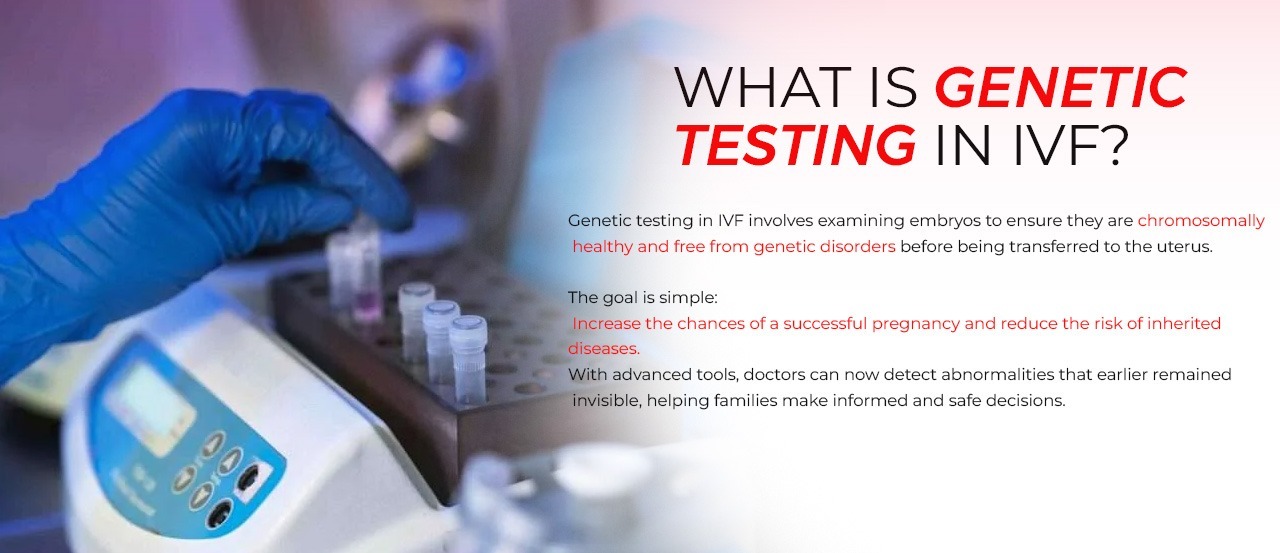 WHAT IS GENETIC TESTING IN IVF?

Genetic testing in IVF involves examining embryos to ensure they are chromosomally healthy and free from genetic disorders before being transferred to the uterus.

The goal is simple:
Increase the chances of a successful pregnancy and reduce the risk of inherited diseases.
With advanced tools, doctors can now detect abnormalities that earlier remained invisible, helping families make informed and safe decisions.